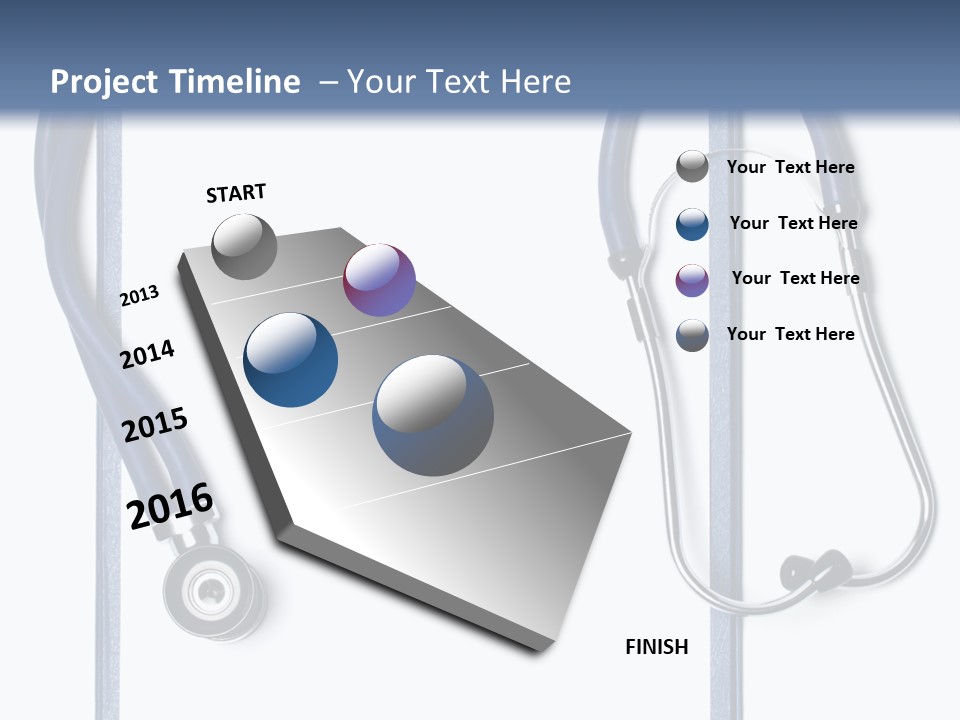 Project Timeline – Your Text Here

START

2013

2014

2015

2016

FINISH

Your Text Here

Your Text Here

Your Text Here

Your Text Here